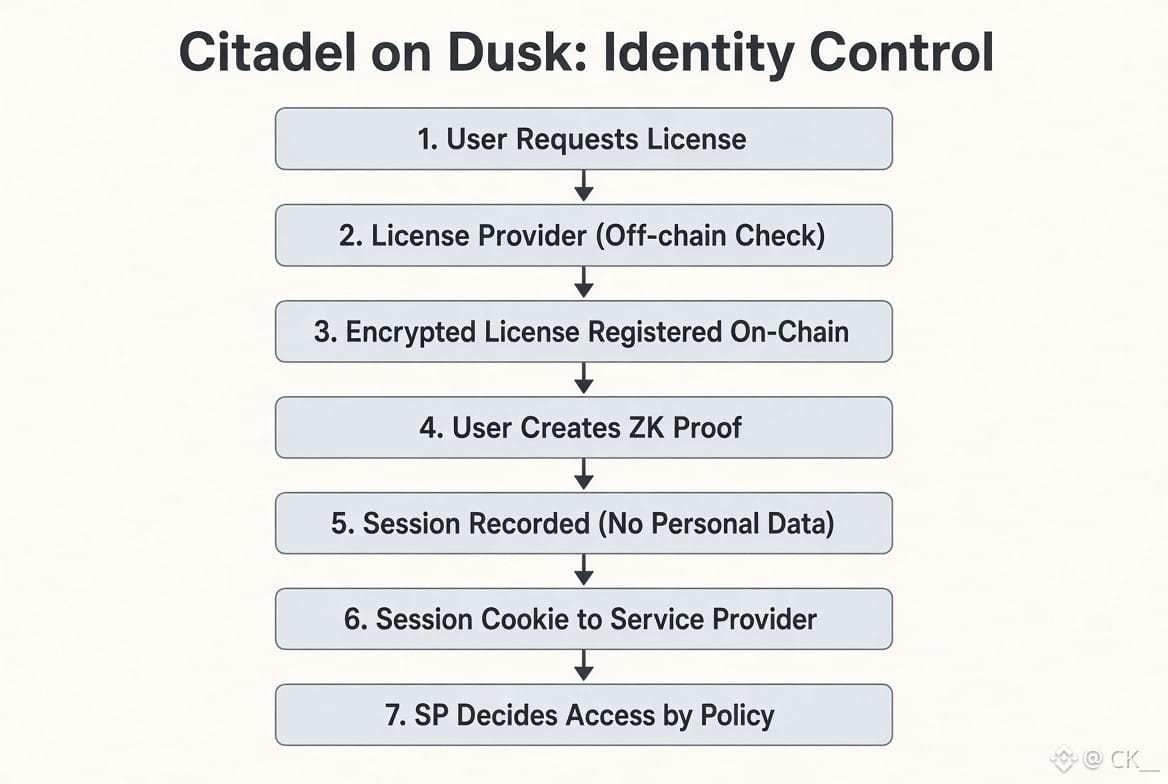 Citadel on Dusk: Identity Control

1. User Requests License

2. License Provider (Off-chain Check)

3. Encrypted License Registered On-Chain

4. User Creates ZK Proof

5. Session Recorded (No Personal Data)

6. Session Cookie to Service Provider

7. SP Decides Access by Policy

@ CK__